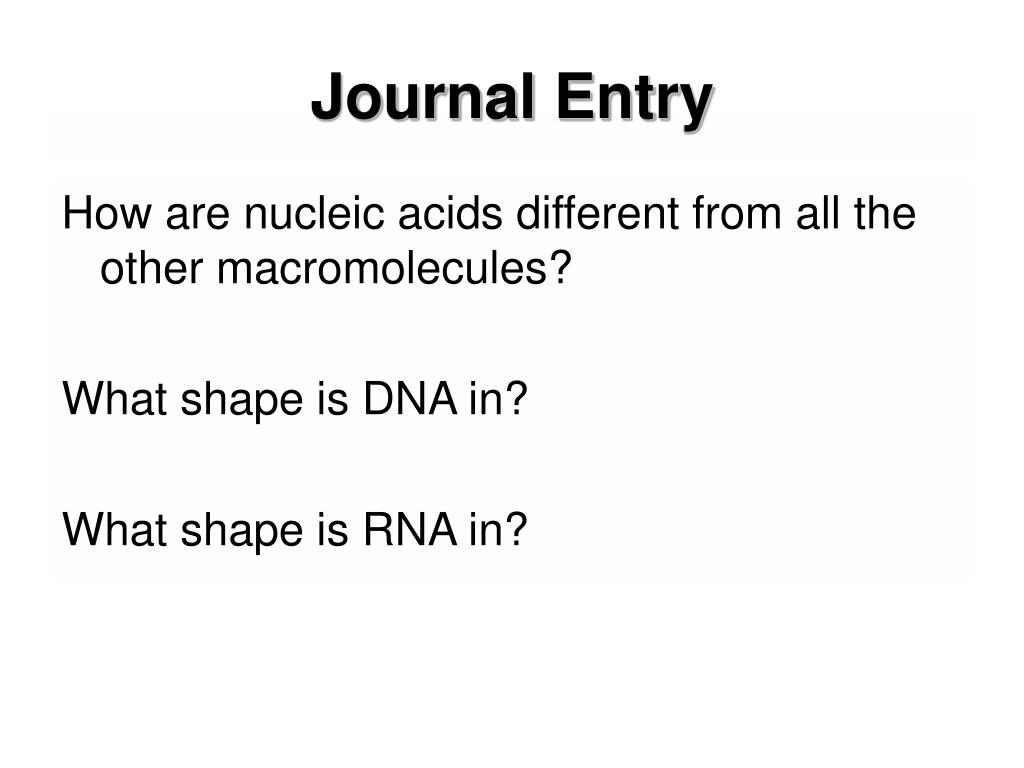 Journal Entry

How are nucleic acids different from all the other macromolecules?

What shape is DNA in?

What shape is RNA in?